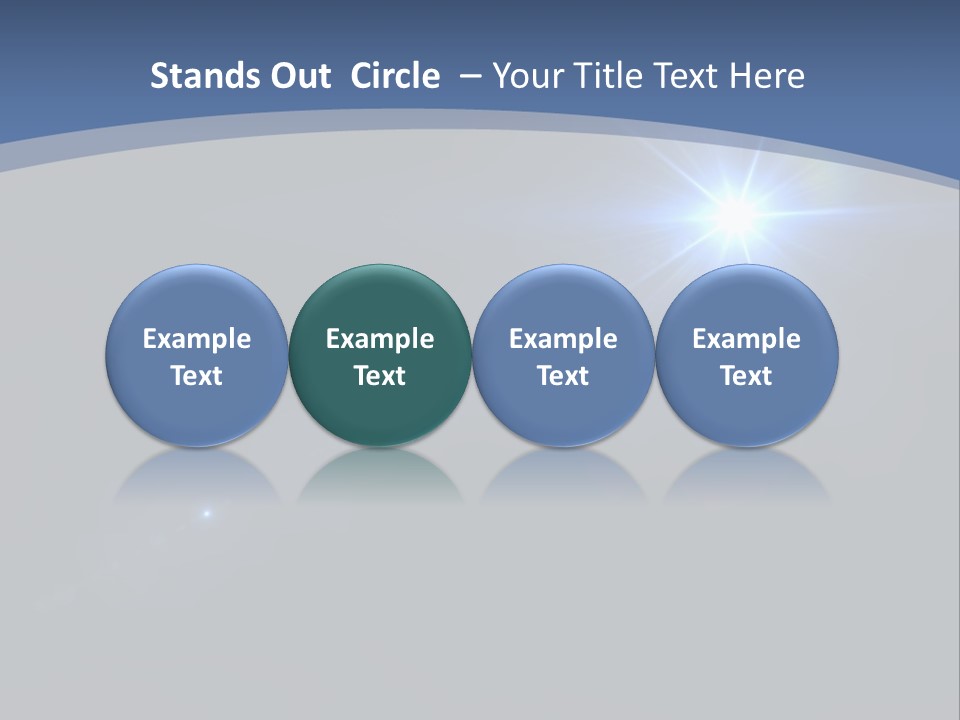 Stands Out Circle – Your Title Text Here

Example Text

Example Text

Example Text

Example Text